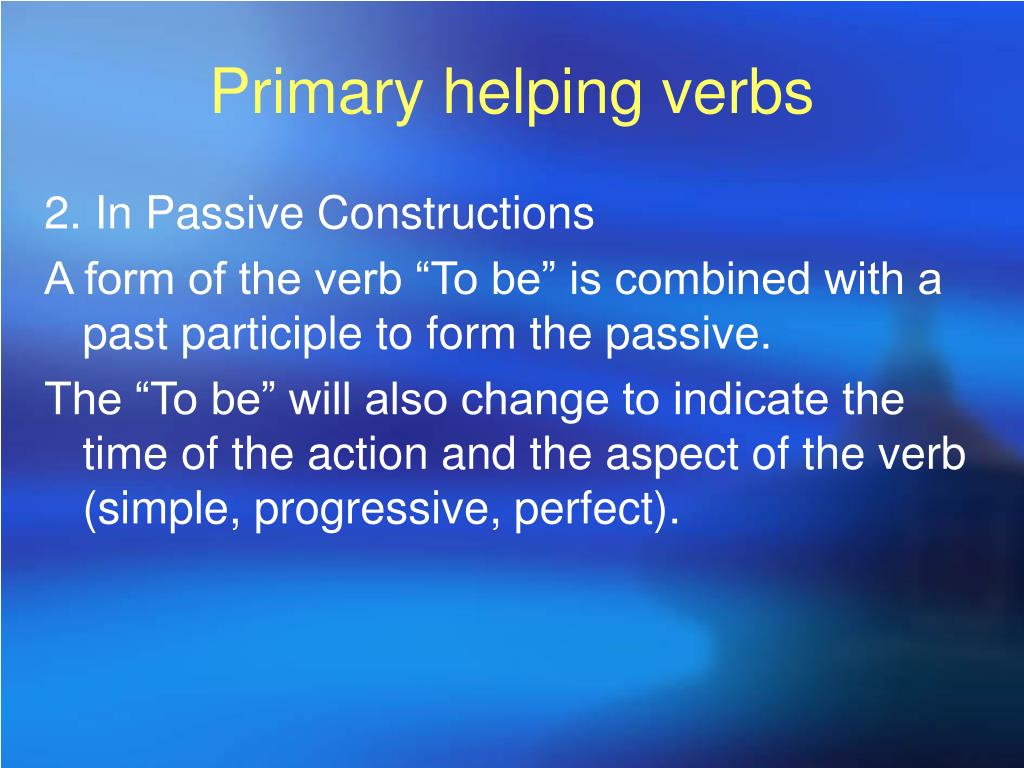 Primary helping verbs

2. In Passive Constructions

A form of the verb “To be” is combined with a past participle to form the passive.

The “To be” will also change to indicate the time of the action and the aspect of the verb (simple, progressive, perfect).